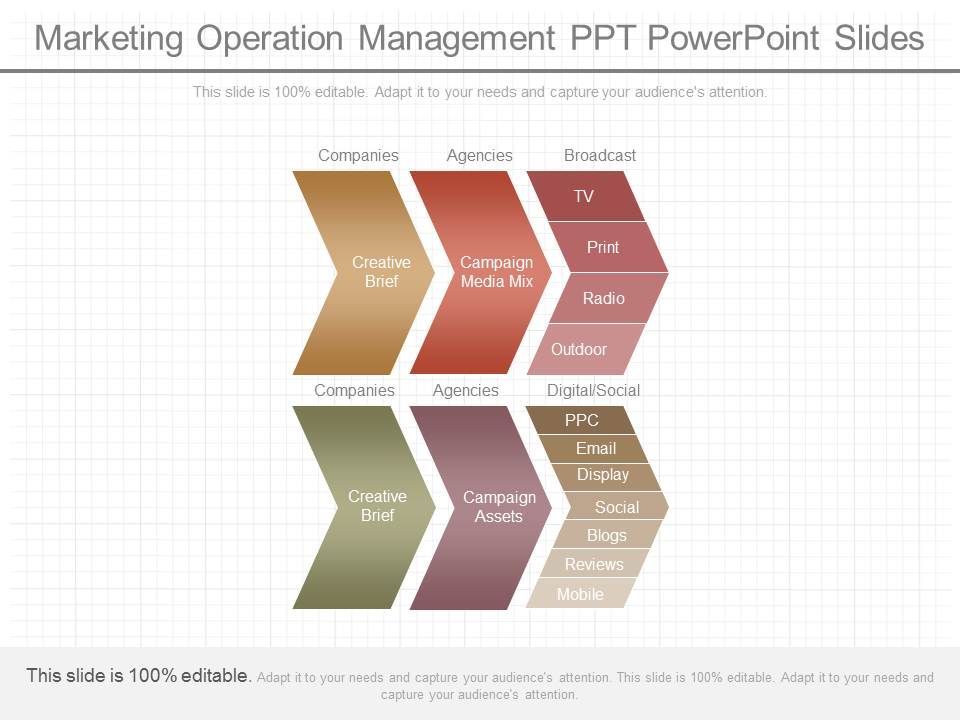 Marketing Operation Management PPT PowerPoint Slides

This slide is 100% editable. Adapt it to your needs and capture your audience's attention.

Companies

Agencies

Broadcast

Creative Brief

Campaign Media Mix

TV

Print

Radio

Outdoor

Companies

Agencies

Digital/Social

Creative Brief

Campaign Assets

PPC

Email

Display

Social

Blogs

Reviews

Mobile

This slide is 100% editable. Adapt it to your needs and capture your audience's attention. This slide is 100% editable. Adapt it to your needs and capture your audience's attention.